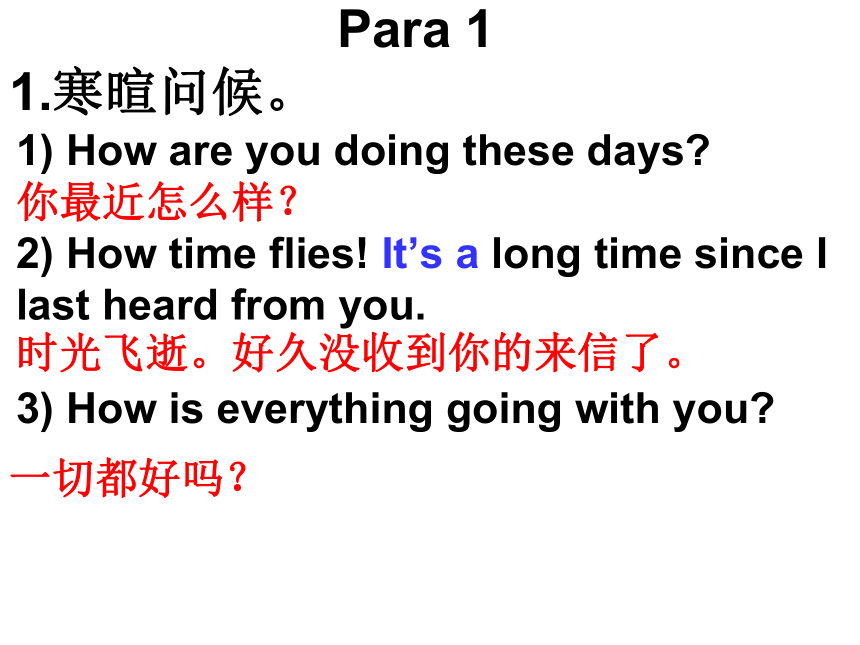 Para 1

1.寒暄问候。

1) How are you doing these days?
你最近怎么样?

2) How time flies! It’s a long time since I last heard from you.
时光飞逝。好久没收到你的来信了。

3) How is everything going with you?

一切都好吗?